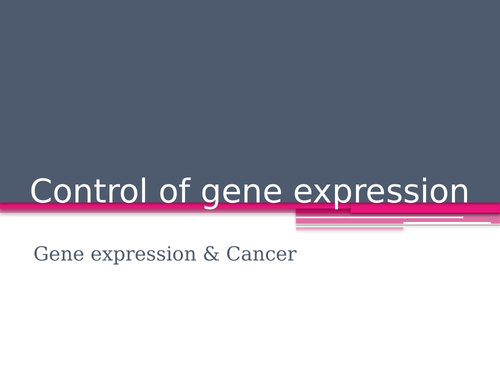 Control of gene expression

Gene expression & Cancer